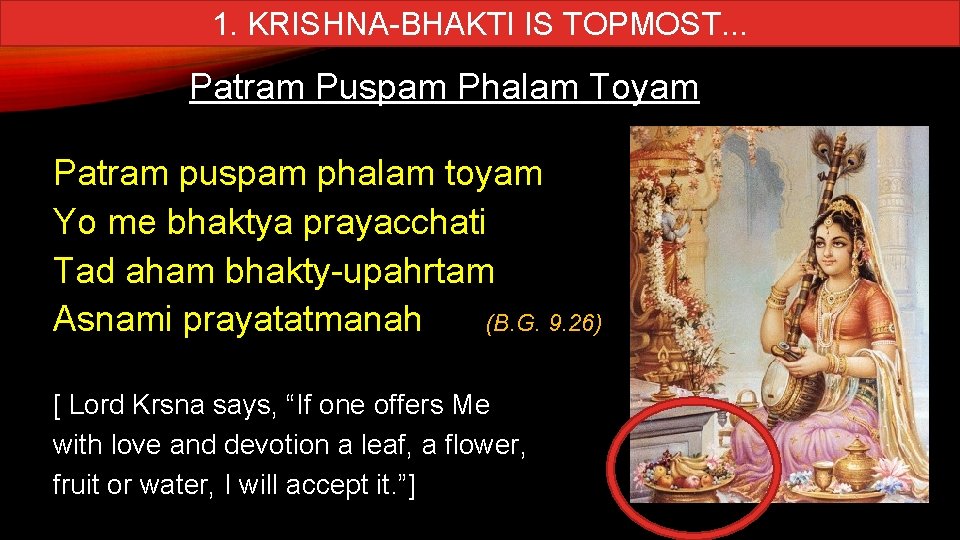 1. KRISHNA-BHAKTI IS TOPMOST...

Patram Puspam Phalam Toyam

Patram puspam phalam toyam
Yo me bhaktya prayacchati
Tad aham bhakty-upahrtam
Asnami prayatatmanah (B.G. 9.26)

[ Lord Krsna says, “If one offers Me with love and devotion a leaf, a flower, fruit or water, I will accept it.”]